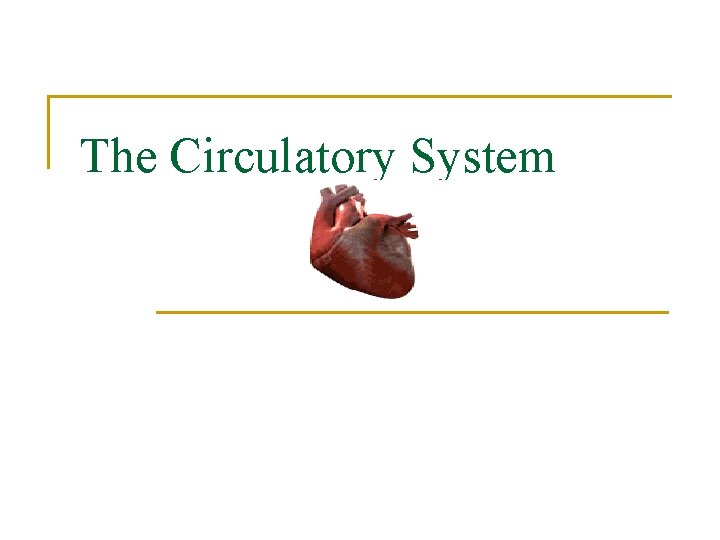 The Circulatory System